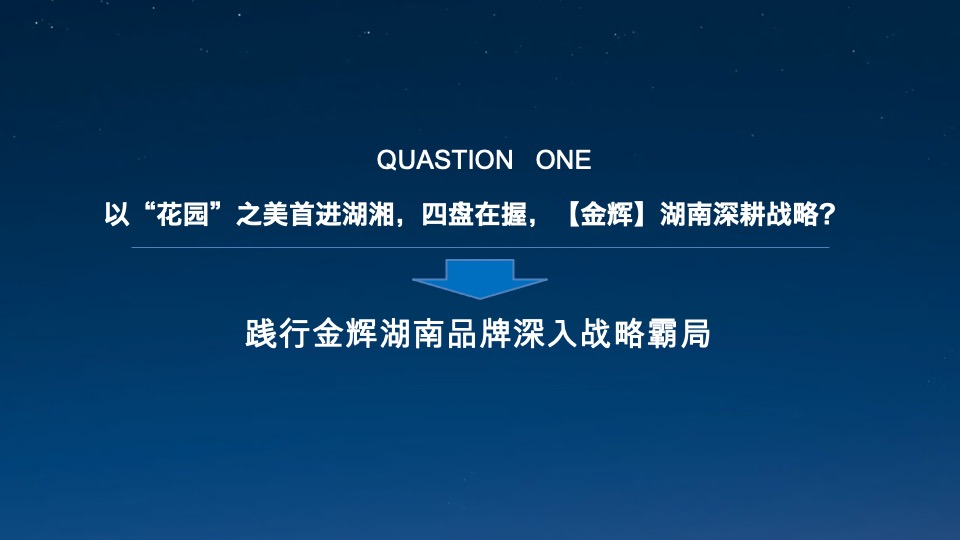 QUASTION ONE

以“花园”之美首进湖湘，四盘在握，【金辉】湖南深耕战略？

践行金辉湖南品牌深入战略霸局